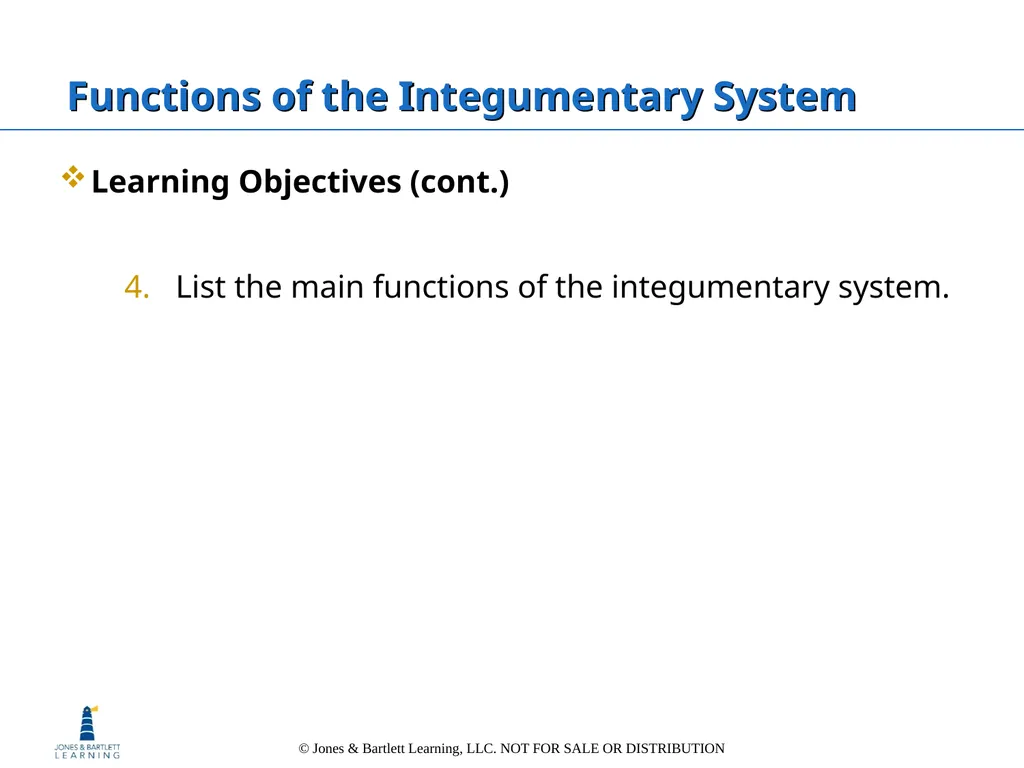 Functions of the Integumentary System

Learning Objectives (cont.)

4. List the main functions of the integumentary system.

JONES & BARTLETT LEARNING

© Jones & Bartlett Learning, LLC. NOT FOR SALE OR DISTRIBUTION